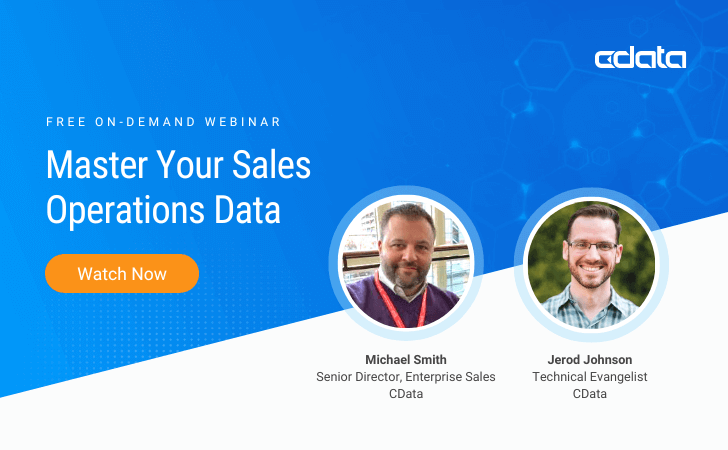 cdata

FREE ON-DEMAND WEBINAR

Master Your Sales Operations Data

Watch Now

Michael Smith
Senior Director, Enterprise Sales
CData

Jerod Johnson
Technical Evangelist
CData